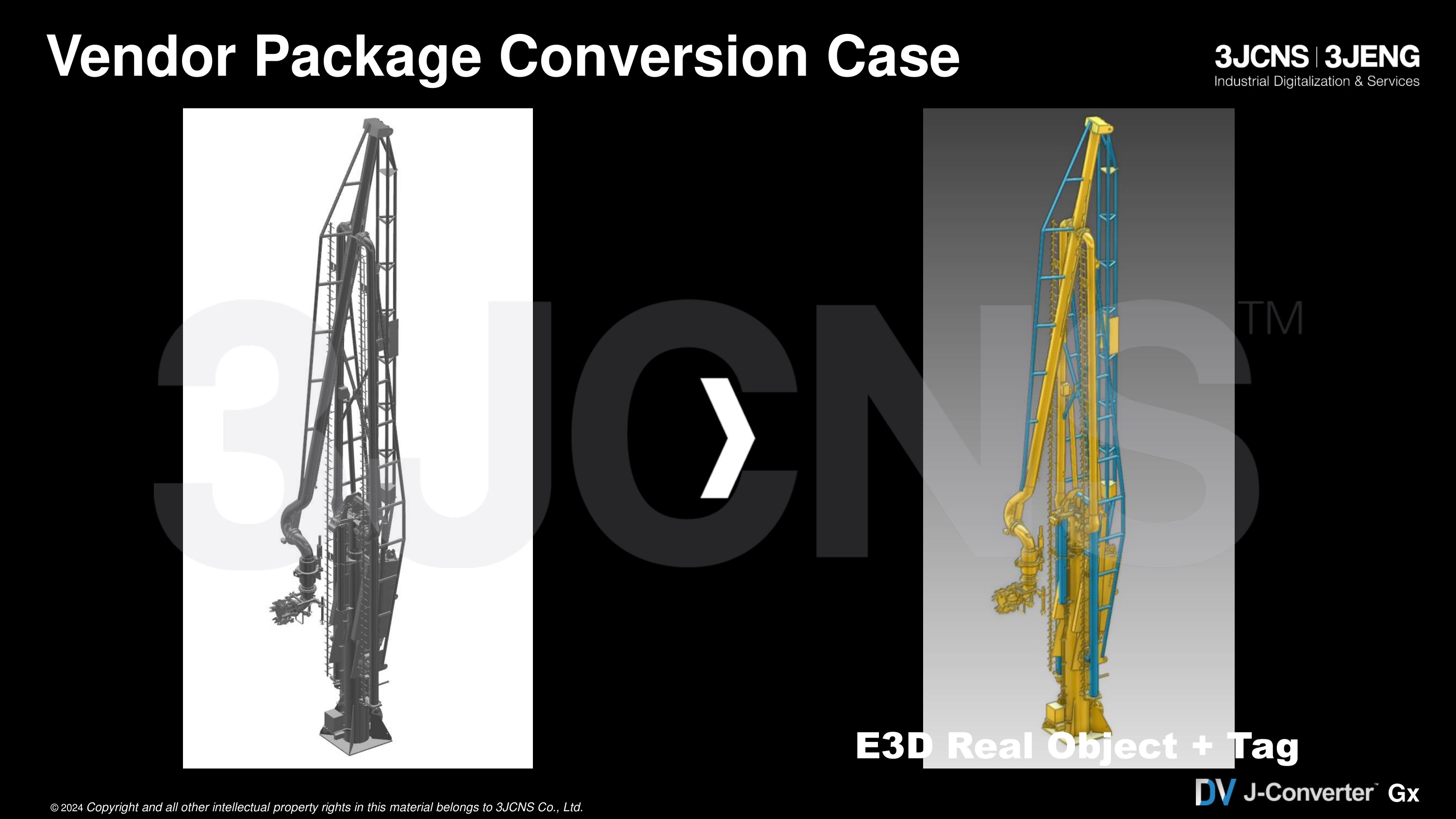 Vendor Package Conversion Case

3JCNS | 3JENG
Industrial Digitalization & Services

3JCNS™

E3D Real Object + Tag

© 2024 Copyright and all other intellectual property rights in this material belongs to 3JCNS Co., Ltd.

DV J-Converter™ Gx